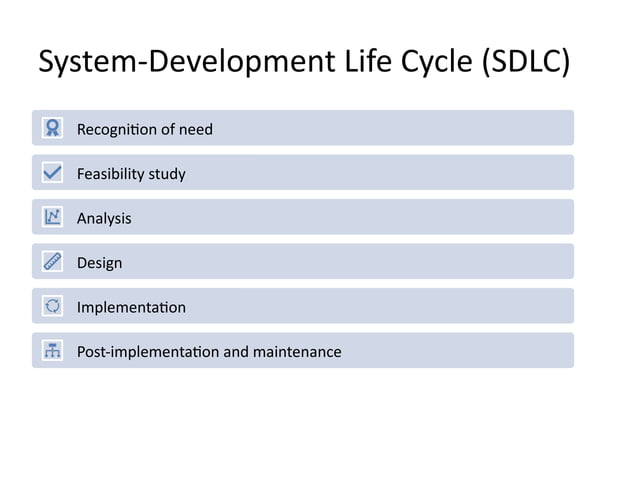 System-Development Life Cycle (SDLC)

Recognition of need

Feasibility study

Analysis

Design

Implementation

Post-implementation and maintenance